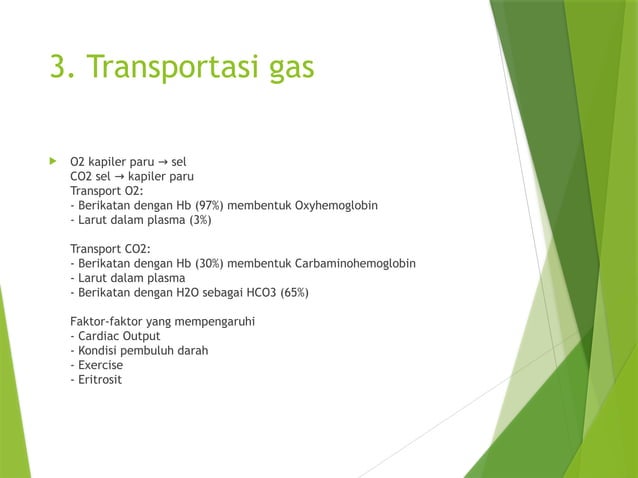 3. Transportasi gas

O2 kapiler paru → sel
CO2 sel → kapiler paru
Transport O2:
- Berikatan dengan Hb (97%) membentuk Oxyhemoglobin
- Larut dalam plasma (3%)

Transport CO2:
- Berikatan dengan Hb (30%) membentuk Carbaminohemoglobin
- Larut dalam plasma
- Berikatan dengan H2O sebagai HCO3 (65%)

Faktor-faktor yang mempengaruhi
- Cardiac Output
- Kondisi pembuluh darah
- Exercise
- Eritrosit